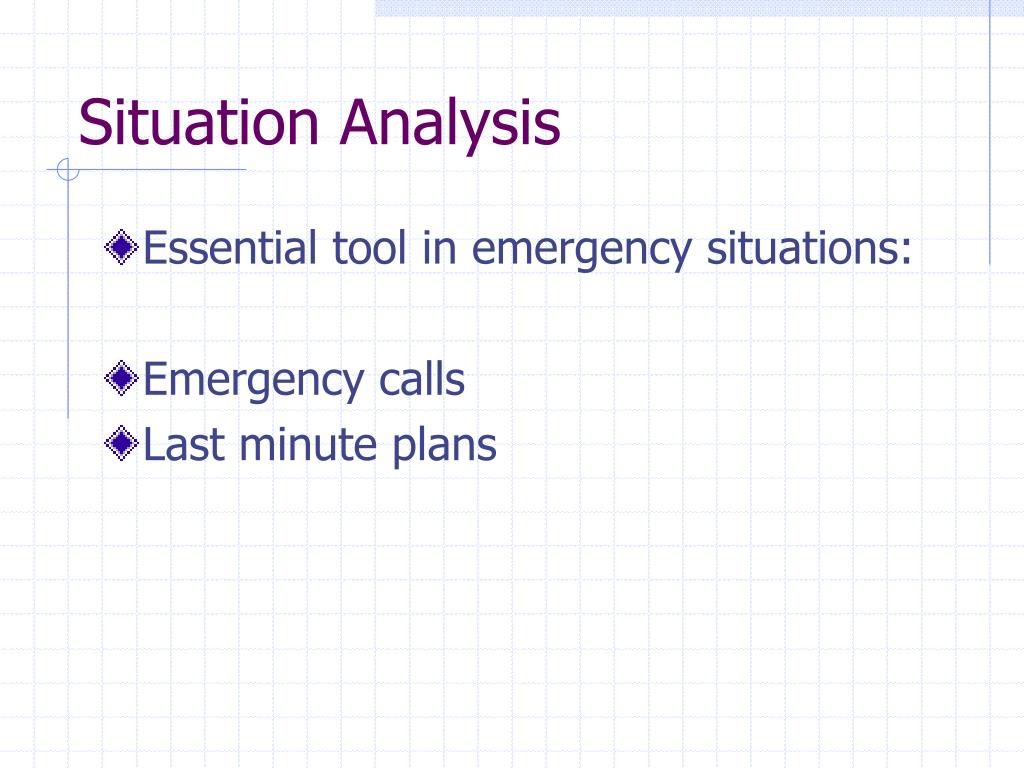 Situation Analysis

Essential tool in emergency situations:

Emergency calls
Last minute plans